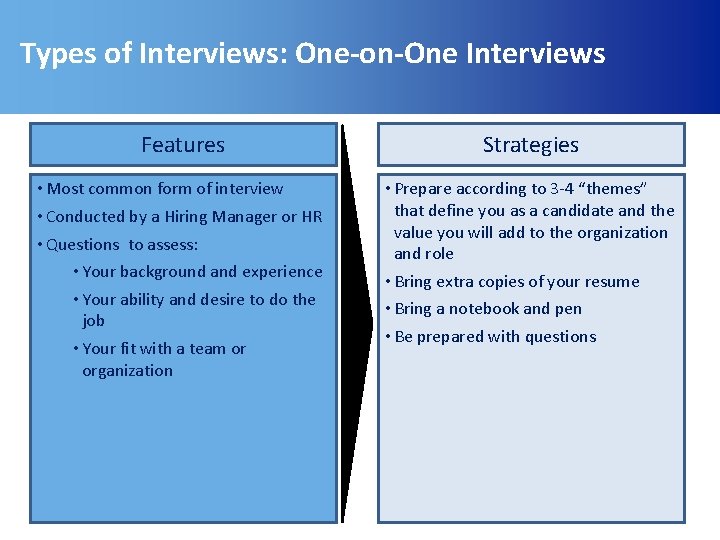 Types of Interviews: One-on-One Interviews

Features

• Most common form of interview
• Conducted by a Hiring Manager or HR
• Questions to assess:
  • Your background and experience
  • Your ability and desire to do the job
  • Your fit with a team or organization

Strategies

• Prepare according to 3-4 "themes" that define you as a candidate and the value you will add to the organization and role
• Bring extra copies of your resume
• Bring a notebook and pen
• Be prepared with questions